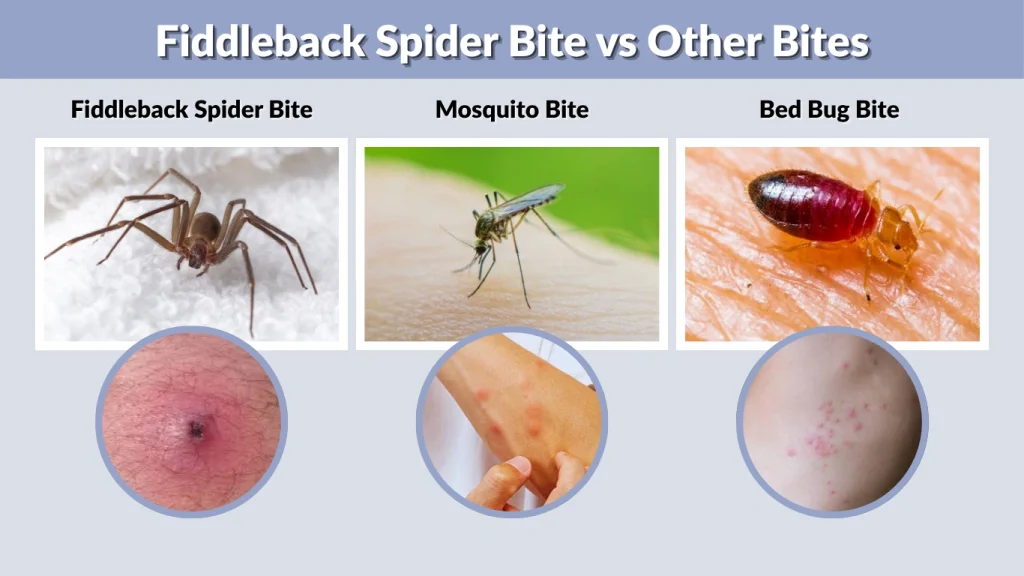 Fiddleback Spider Bite vs Other Bites

Fiddleback Spider Bite

Mosquito Bite

Bed Bug Bite